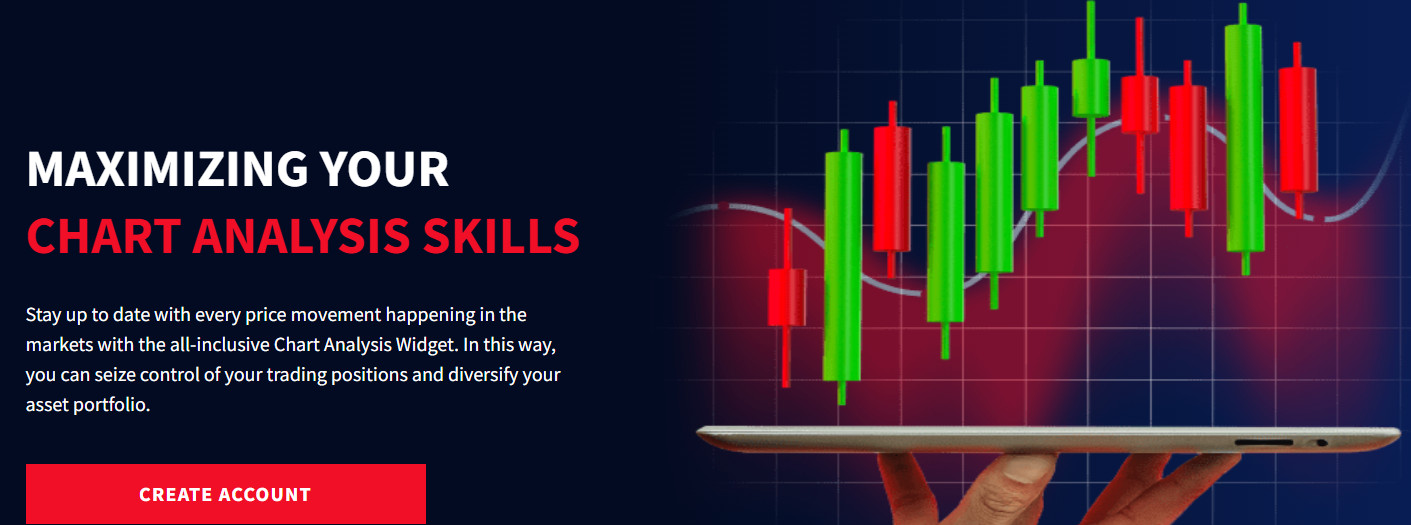 MAXIMIZING YOUR
CHART ANALYSIS SKILLS

Stay up to date with every price movement happening in the markets with the all-inclusive Chart Analysis Widget. In this way, you can seize control of your trading positions and diversify your asset portfolio.

CREATE ACCOUNT